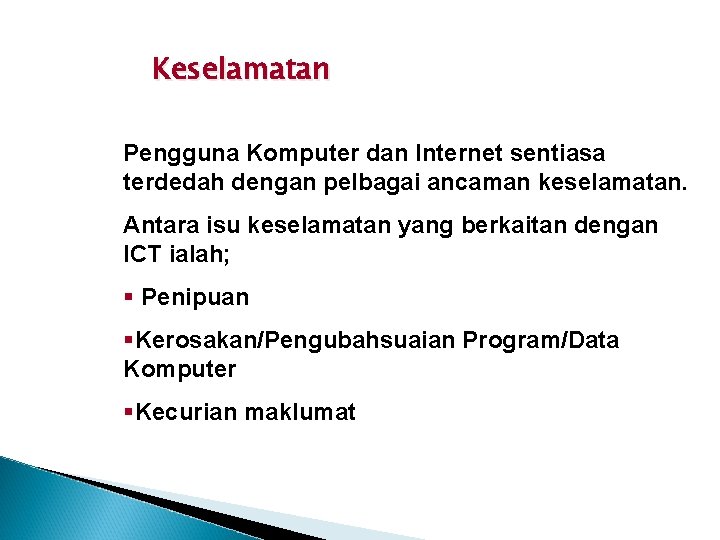 Keselamatan

Pengguna Komputer dan Internet sentiasa terdedah dengan pelbagai ancaman keselamatan.

Antara isu keselamatan yang berkaitan dengan ICT ialah;

▪ Penipuan

▪Kerosakan/Pengubahsuaian Program/Data Komputer

▪Kecurian maklumat